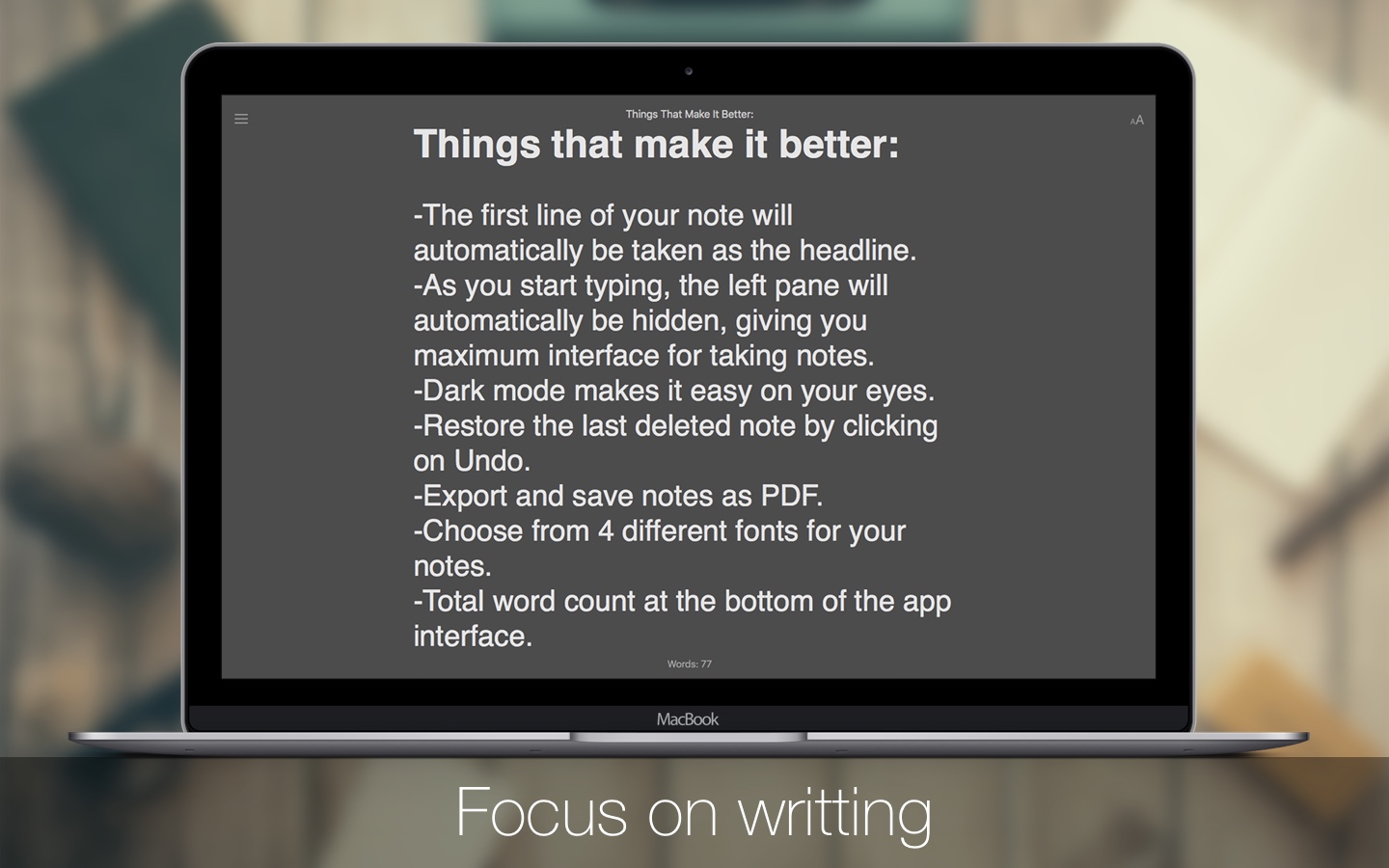 Things That Make It Better:

AA

Things that make it better:

-The first line of your note will automatically be taken as the headline.
-As you start typing, the left pane will automatically be hidden, giving you maximum interface for taking notes.
-Dark mode makes it easy on your eyes.
-Restore the last deleted note by clicking on Undo.
-Export and save notes as PDF.
-Choose from 4 different fonts for your notes.
-Total word count at the bottom of the app interface.

Words: 77

MacBook

Focus on writting